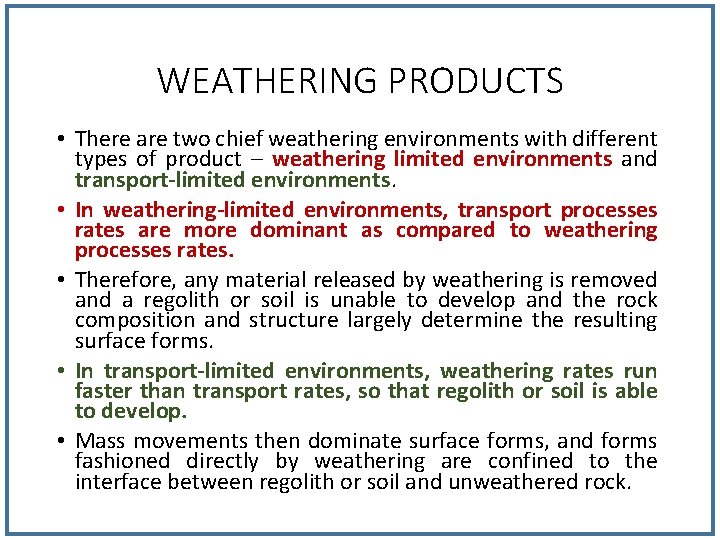 WEATHERING PRODUCTS

• There are two chief weathering environments with different types of product – weathering limited environments and transport-limited environments.

• In weathering-limited environments, transport processes rates are more dominant as compared to weathering processes rates.

• Therefore, any material released by weathering is removed and a regolith or soil is unable to develop and the rock composition and structure largely determine the resulting surface forms.

• In transport-limited environments, weathering rates run faster than transport rates, so that regolith or soil is able to develop.

• Mass movements then dominate surface forms, and forms fashioned directly by weathering are confined to the interface between regolith or soil and unweathered rock.